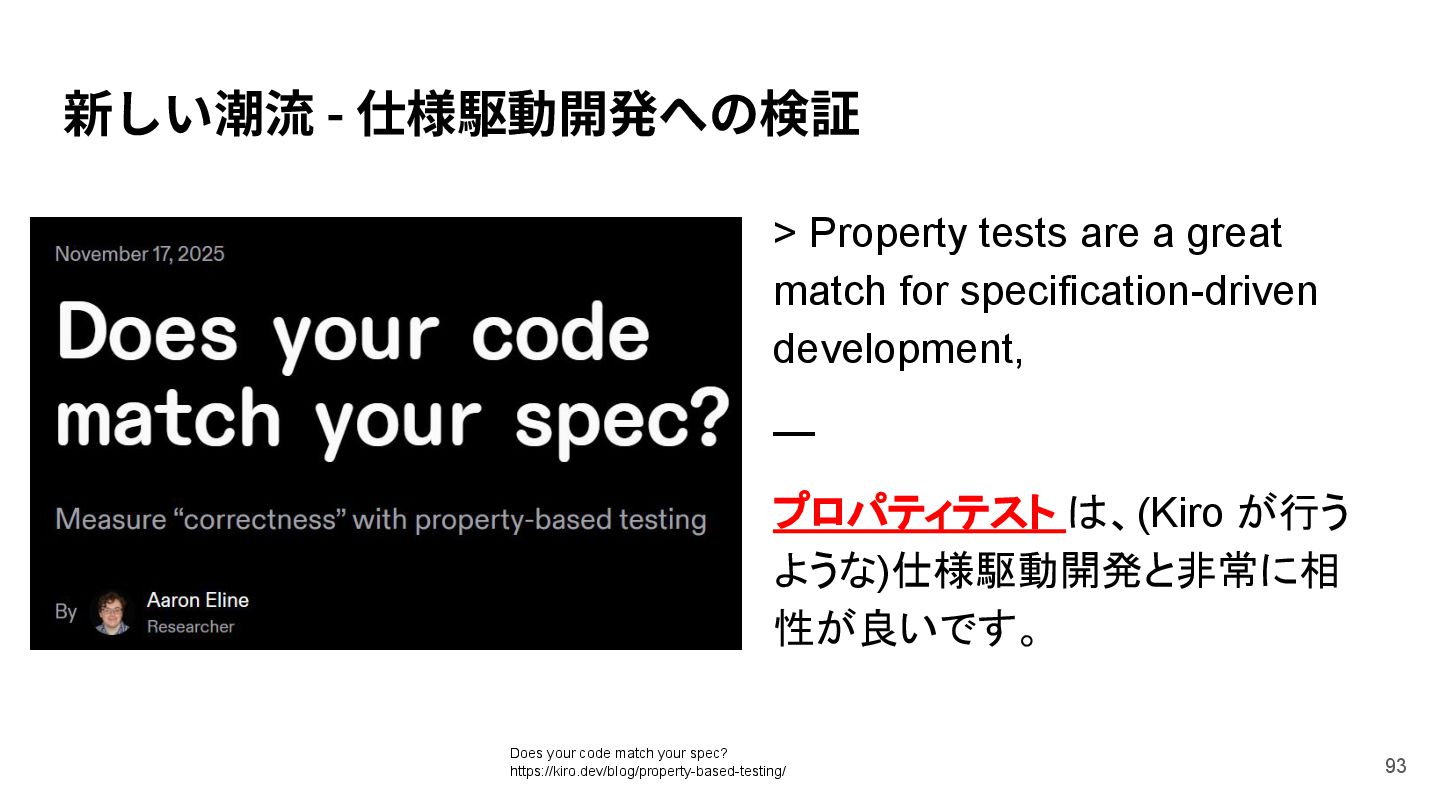 新しい潮流 - 仕様駆動開発への検証

November 17, 2025

Does your code match your spec?

Measure “correctness” with property-based testing

By Aaron Eline
Researcher

> Property tests are a great match for specification-driven development,

—

プロパティテスト は、(Kiro が行うような)仕様駆動開発と非常に相性が良いです。

Does your code match your spec?
https://kiro.dev/blog/property-based-testing/

93